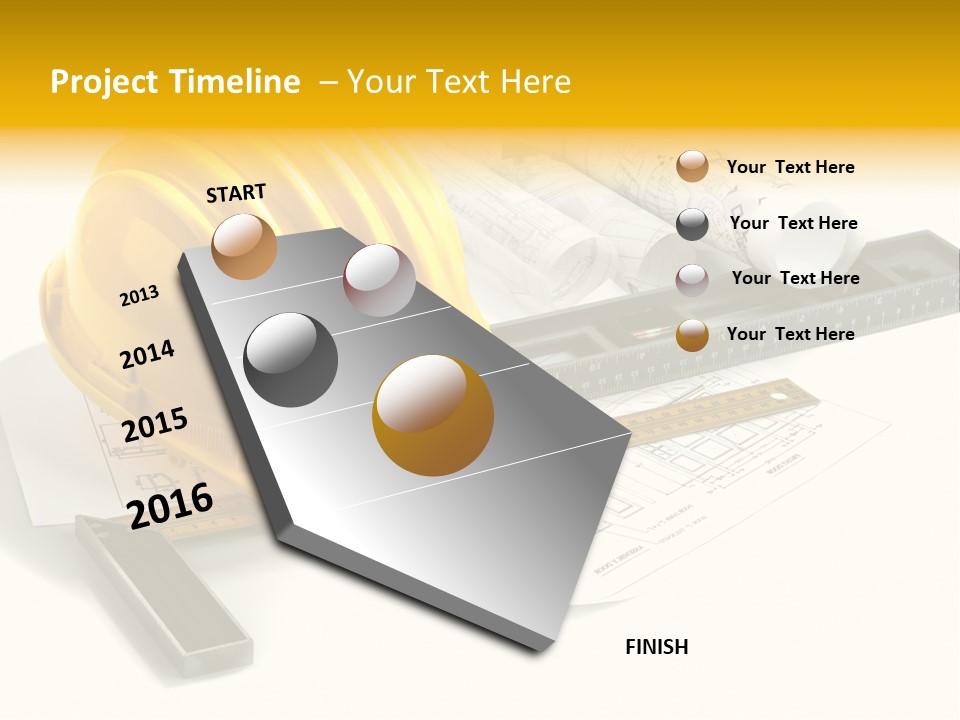 Project Timeline – Your Text Here

START

2013

2014

2015

2016

FINISH

Your Text Here

Your Text Here

Your Text Here

Your Text Here